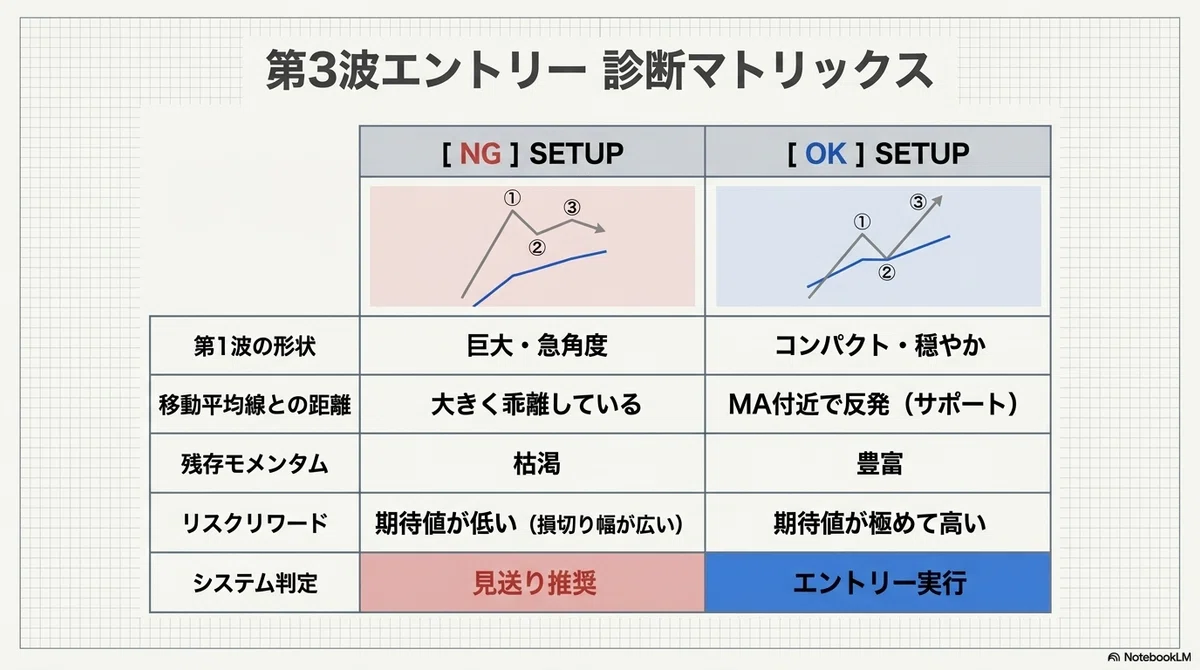 第3波エントリー 診断マトリックス

| | [ NG ] SETUP | [ OK ] SETUP |
|---|---|---|
| | ① ② ③ | ① ② ③ |
| 第1波の形状 | 巨大・急角度 | コンパクト・穏やか |
| 移動平均線との距離 | 大きく乖離している | MA付近で反発（サポート） |
| 残存モメンタム | 枯渇 | 豊富 |
| リスクリワード | 期待値が低い（損切り幅が広い） | 期待値が極めて高い |
| システム判定 | 見送り推奨 | エントリー実行 |

NotebookLM